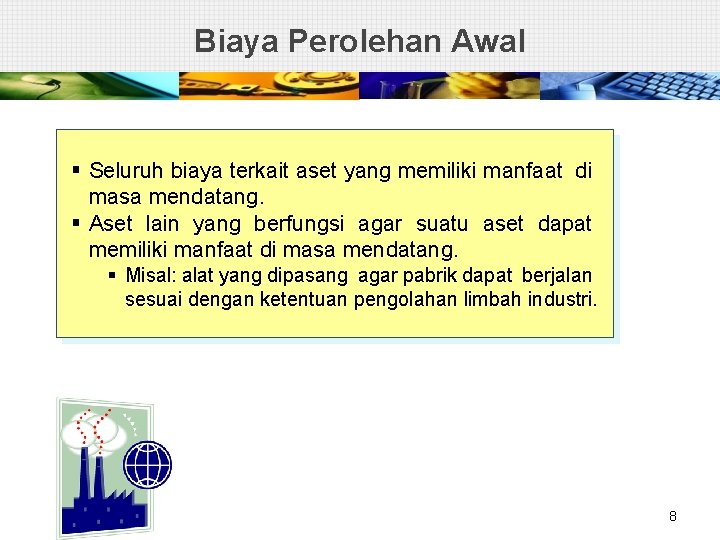 Biaya Perolehan Awal

▪ Seluruh biaya terkait aset yang memiliki manfaat di masa mendatang.
▪ Aset lain yang berfungsi agar suatu aset dapat memiliki manfaat di masa mendatang.
  ▪ Misal: alat yang dipasang agar pabrik dapat berjalan sesuai dengan ketentuan pengolahan limbah industri.

8